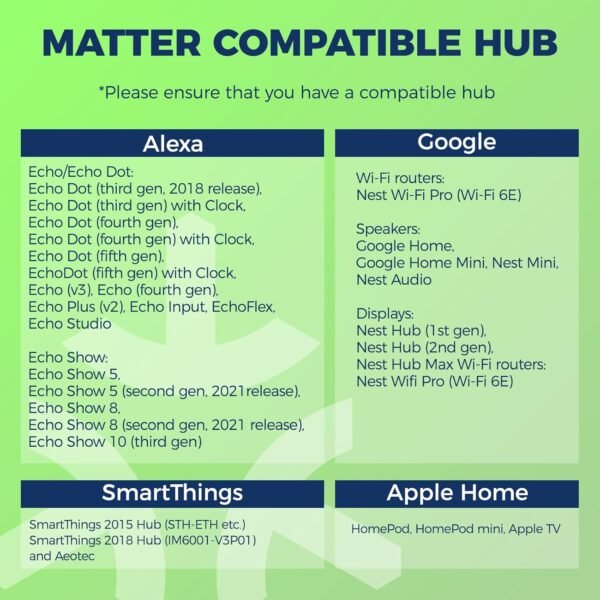 MATTER COMPATIBLE HUB

*Please ensure that you have a compatible hub

Alexa

Echo/Echo Dot:
Echo Dot (third gen, 2018 release),
Echo Dot (third gen) with Clock,
Echo Dot (fourth gen),
Echo Dot (fourth gen) with Clock,
Echo Dot (fifth gen),
EchoDot (fifth gen) with Clock,
Echo (v3), Echo (fourth gen),
Echo Plus (v2), Echo Input, EchoFlex,
Echo Studio

Echo Show:
Echo Show 5,
Echo Show 5 (second gen, 2021release),
Echo Show 8,
Echo Show 8 (second gen, 2021 release),
Echo Show 10 (third gen)

Google

Wi-Fi routers:
Nest Wi-Fi Pro (Wi-Fi 6E)

Speakers:
Google Home,
Google Home Mini, Nest Mini,
Nest Audio

Displays:
Nest Hub (1st gen),
Nest Hub (2nd gen),
Nest Hub Max Wi-Fi routers:
Nest Wifi Pro (Wi-Fi 6E)

SmartThings

SmartThings 2015 Hub (STH-ETH etc.)
SmartThings 2018 Hub (IM6001-V3P01)
and Aeotec

Apple Home

HomePod, HomePod mini, Apple TV